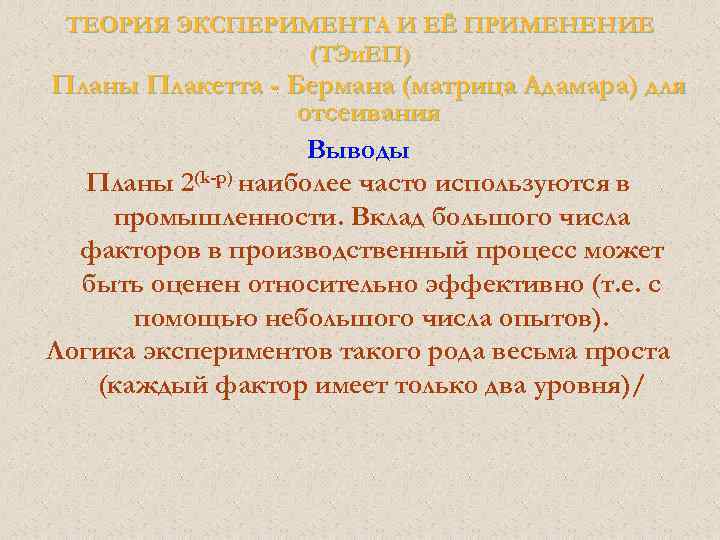 ТЕОРИЯ ЭКСПЕРИМЕНТА И ЕЁ ПРИМЕНЕНИЕ (ТЭиЕП)

Планы Плакетта - Бермана (матрица Адамара) для отсеивания

Выводы

Планы $2^{(k-p)}$ наиболее часто используются в промышленности. Вклад большого числа факторов в производственный процесс может быть оценен относительно эффективно (т.е. с помощью небольшого числа опытов).

Логика экспериментов такого рода весьма проста (каждый фактор имеет только два уровня)/